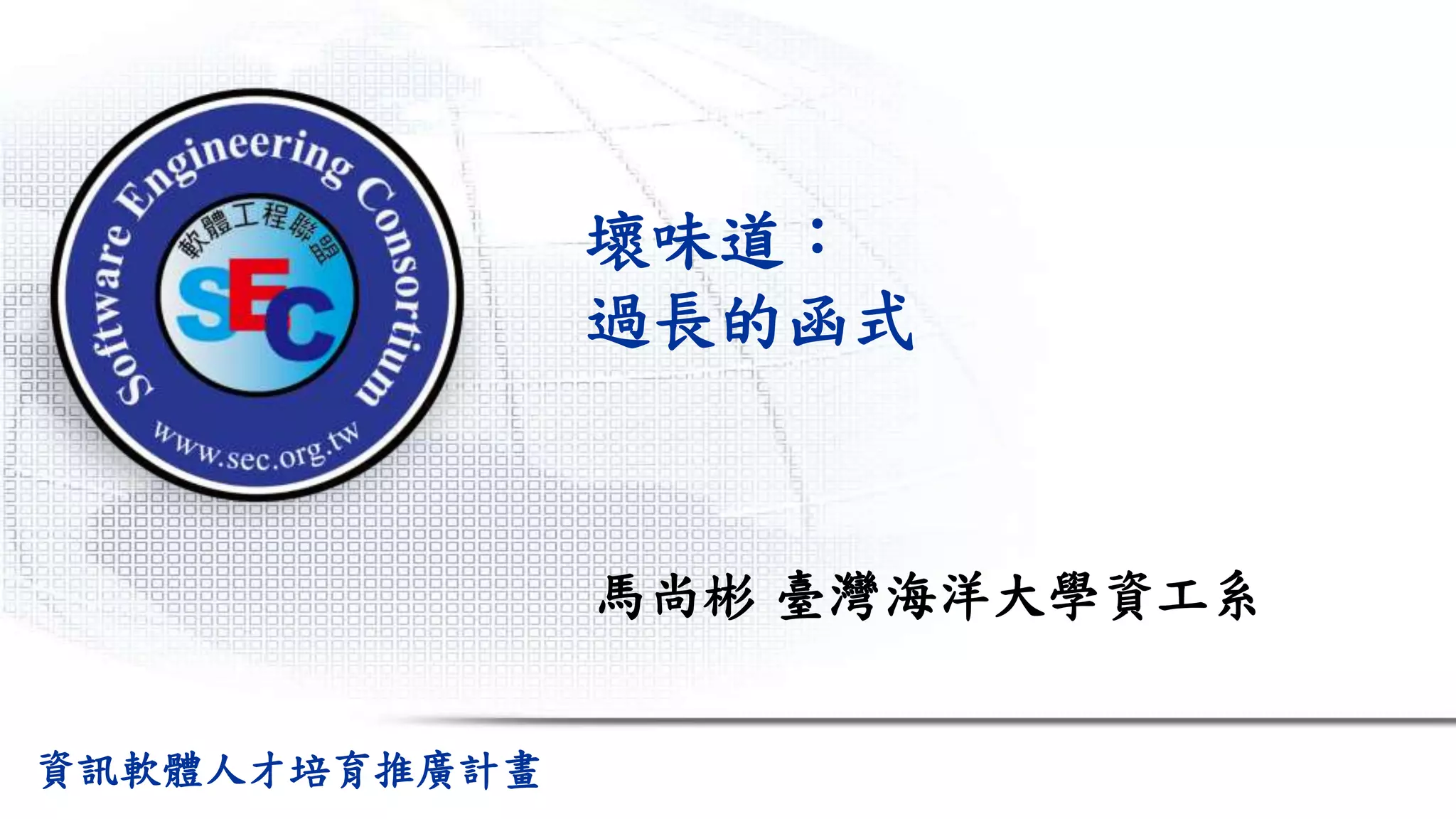 Software Engineering Consortium
軟體工程聯盟
SEC
www.sec.org.tw

壞味道：
過長的函式

馬尚彬 臺灣海洋大學資工系

資訊軟體人才培育推廣計畫